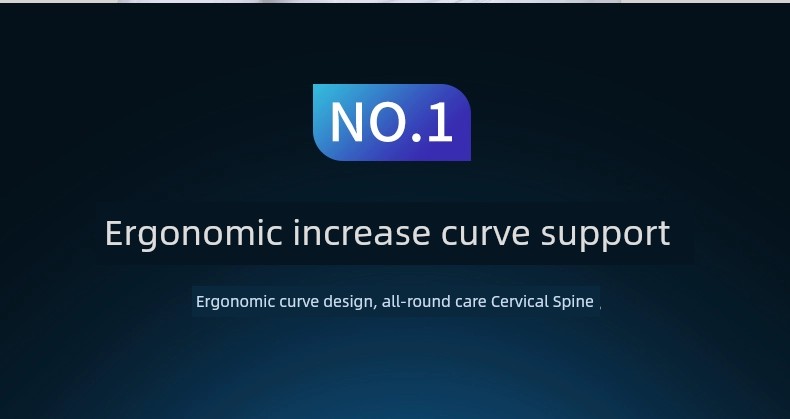 NO.1

Ergonomic increase curve support

Ergonomic curve design, all-round care Cervical Spine ,